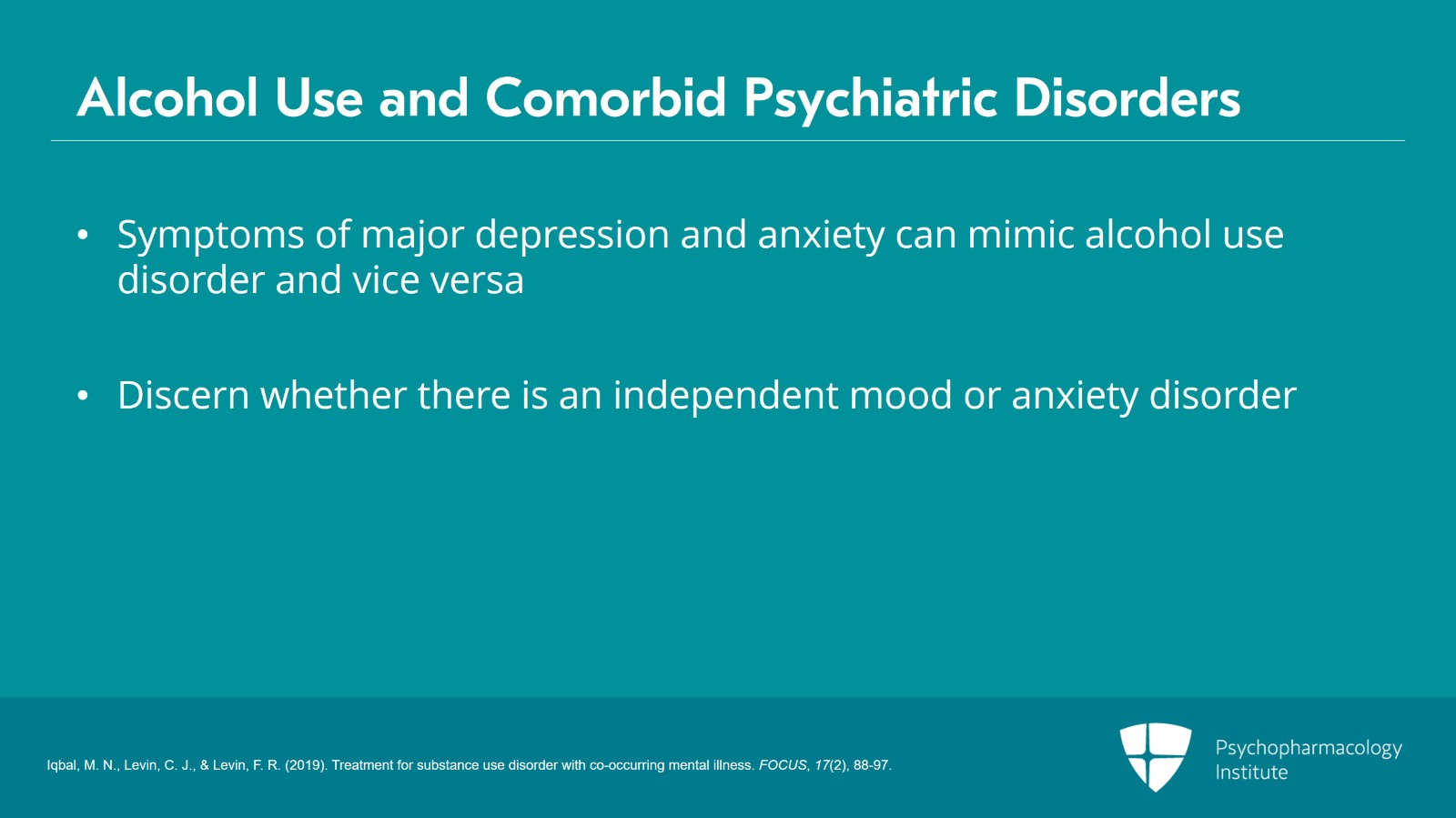 Alcohol Use and Comorbid Psychiatric Disorders

• Symptoms of major depression and anxiety can mimic alcohol use disorder and vice versa

• Discern whether there is an independent mood or anxiety disorder

Iqbal, M. N., Levin, C. J., & Levin, F. R. (2019). Treatment for substance use disorder with co-occurring mental illness. FOCUS, 17(2), 88-97.

Psychopharmacology Institute